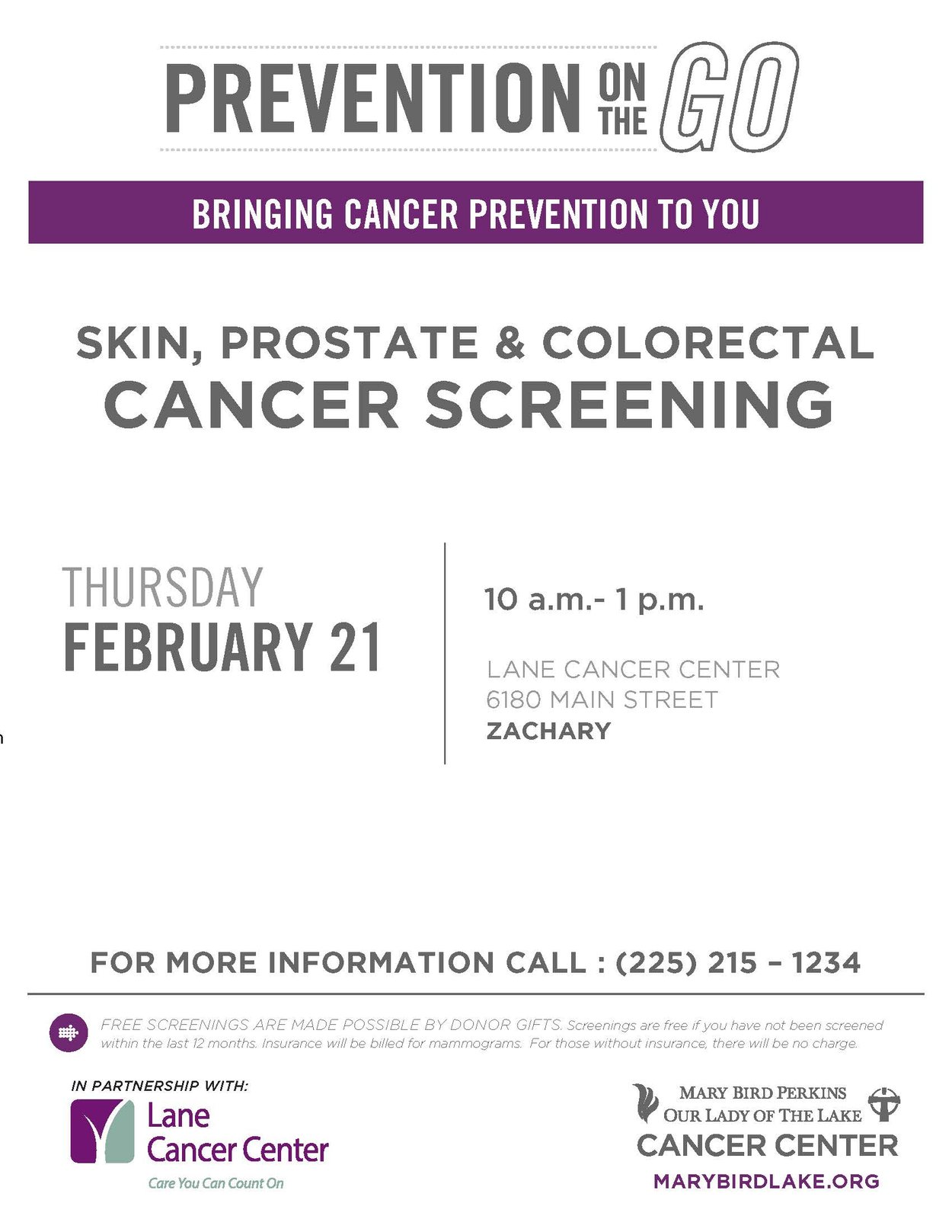 PREVENTION ON THE GO

BRINGING CANCER PREVENTION TO YOU

SKIN, PROSTATE & COLORECTAL
CANCER SCREENING

THURSDAY
FEBRUARY 21

10 a.m.- 1 p.m.

LANE CANCER CENTER
6180 MAIN STREET
ZACHARY

FOR MORE INFORMATION CALL : (225) 215 – 1234

FREE SCREENINGS ARE MADE POSSIBLE BY DONOR GIFTS. Screenings are free if you have not been screened within the last 12 months. Insurance will be billed for mammograms. For those without insurance, there will be no charge.

IN PARTNERSHIP WITH:
Lane Cancer Center
Care You Can Count On

MARY BIRD PERKINS
OUR LADY OF THE LAKE
CANCER CENTER
MARYBIRDLAKE.ORG